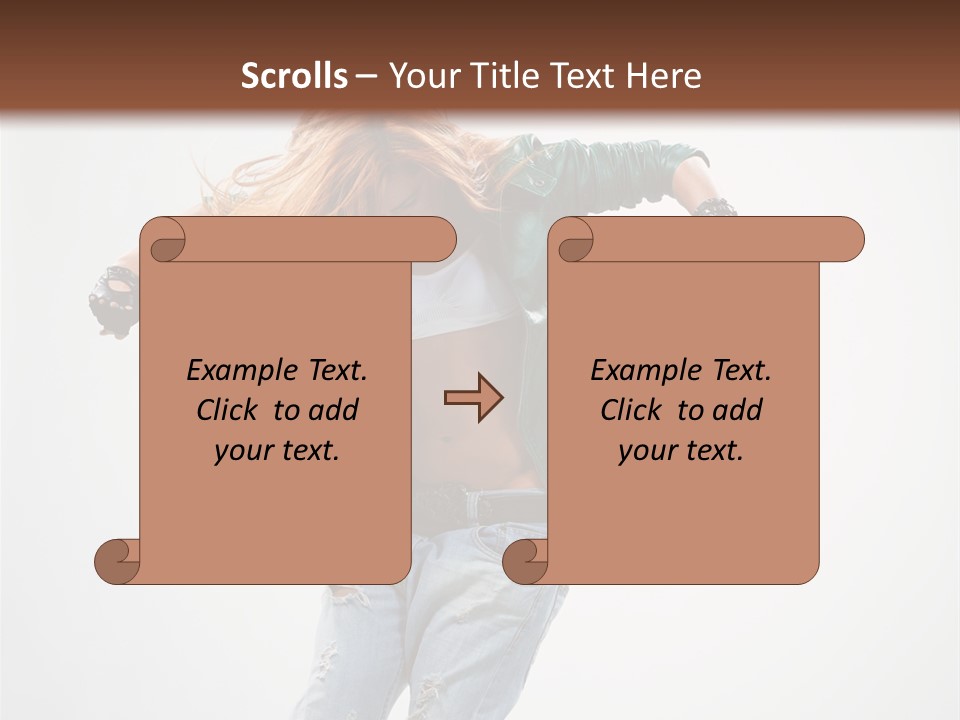 Scrolls – Your Title Text Here

Example Text.
Click to add
your text.

Example Text.
Click to add
your text.